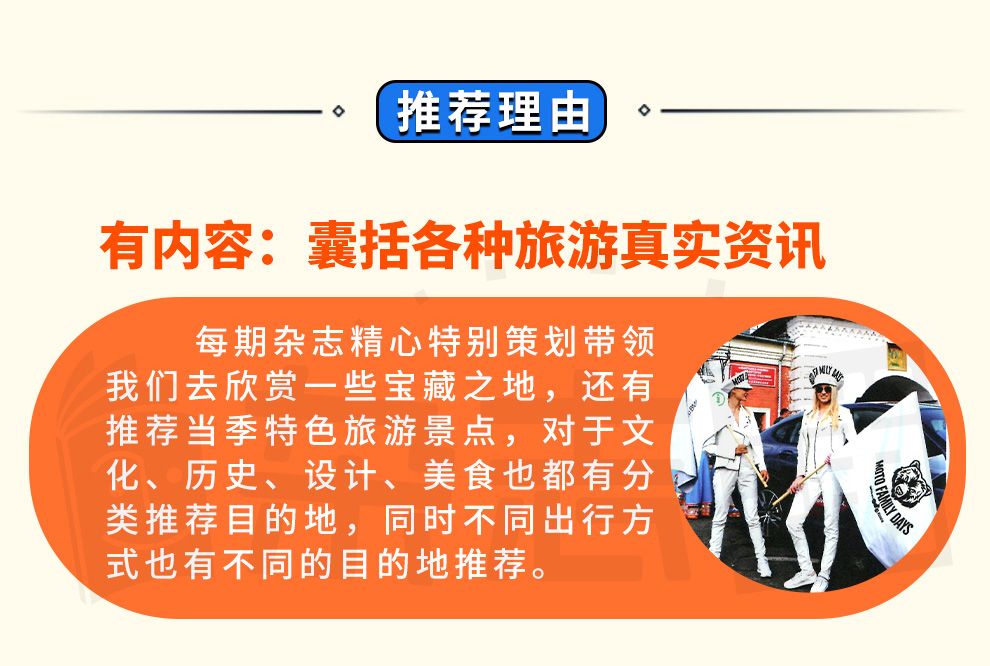 推荐理由

有内容：囊括各种旅游真实资讯

每期杂志精心特别策划带领我们去欣赏一些宝藏之地，还有推荐当季特色旅游景点，对于文化、历史、设计、美食也都有分类推荐目的地，同时不同出行方式也有不同的目的地推荐。

MOTO FAMILY DAYS